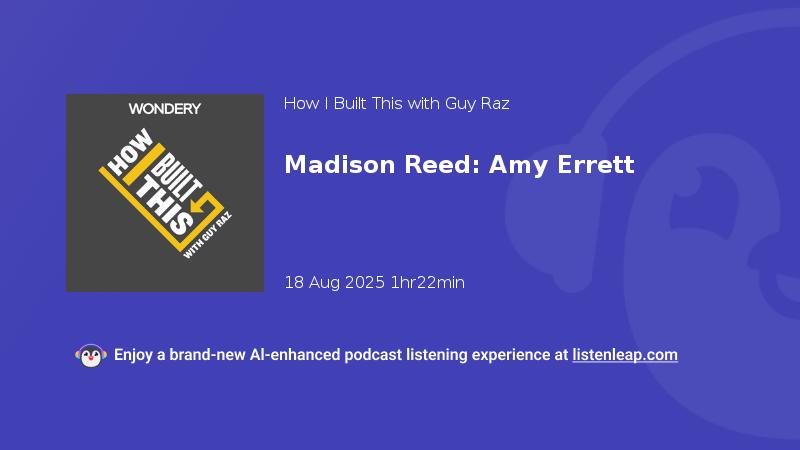 WONDERY

HOW I BUILT THIS WITH GUY RAZ

How I Built This with Guy Raz

Madison Reed: Amy Errett

18 Aug 2025 1hr22min

Enjoy a brand-new AI-enhanced podcast listening experience at listenleap.com